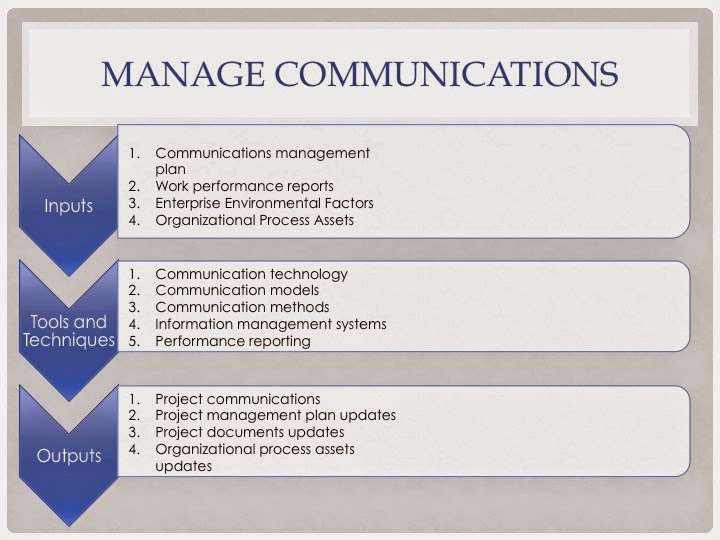 MANAGE COMMUNICATIONS

Inputs

1. Communications management plan
2. Work performance reports
3. Enterprise Environmental Factors
4. Organizational Process Assets

Tools and Techniques

1. Communication technology
2. Communication models
3. Communication methods
4. Information management systems
5. Performance reporting

Outputs

1. Project communications
2. Project management plan updates
3. Project documents updates
4. Organizational process assets updates